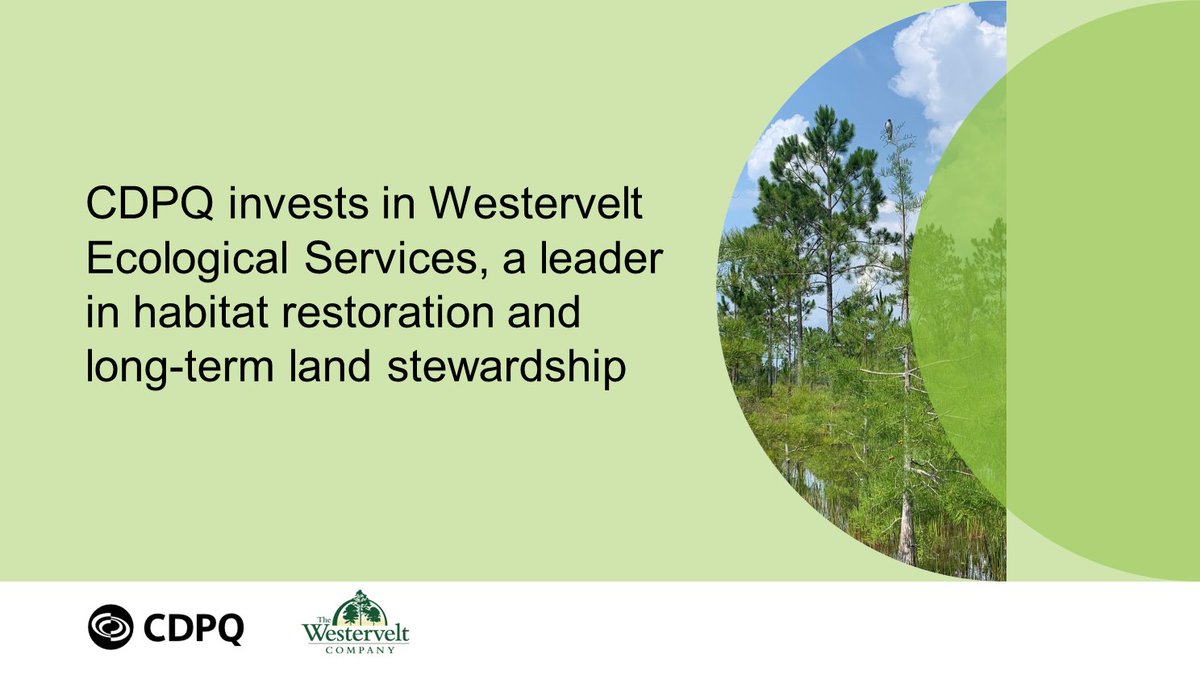 CDPQ invests in Westervelt Ecological Services, a leader in habitat restoration and long-term land stewardship

CDPQ

The Westervelt COMPANY